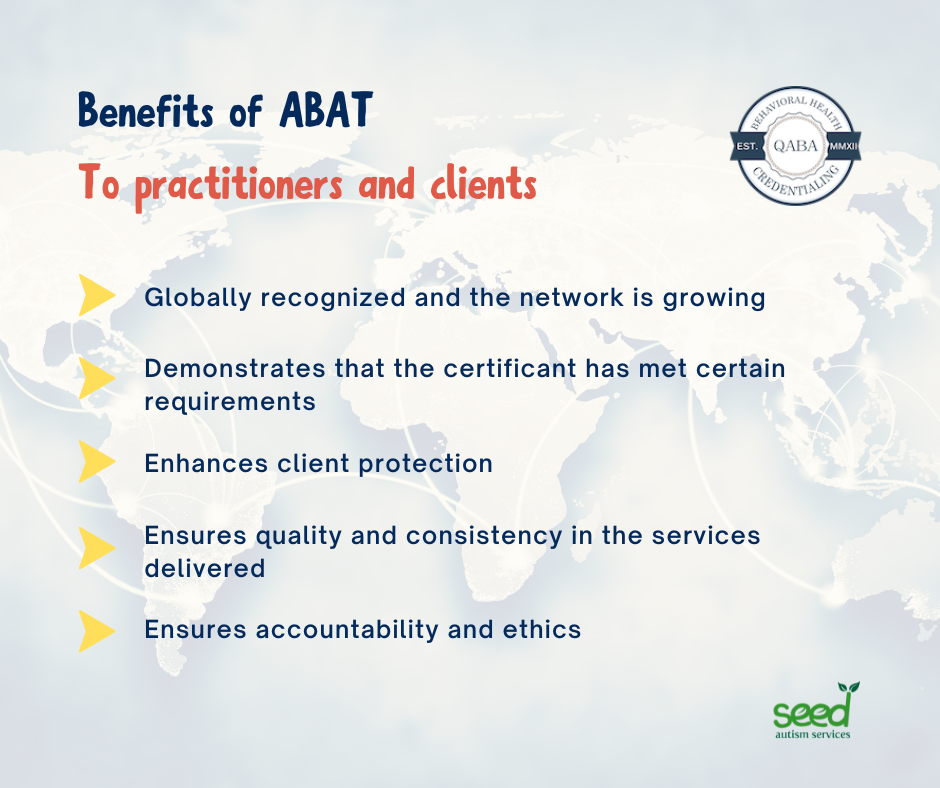 Benefits of ABAT

To practitioners and clients

BEHAVIORAL HEALTH
EST. QABA MMXII
CREDENTIALING

Globally recognized and the network is growing

Demonstrates that the certificant has met certain requirements

Enhances client protection

Ensures quality and consistency in the services delivered

Ensures accountability and ethics

seed
autism services